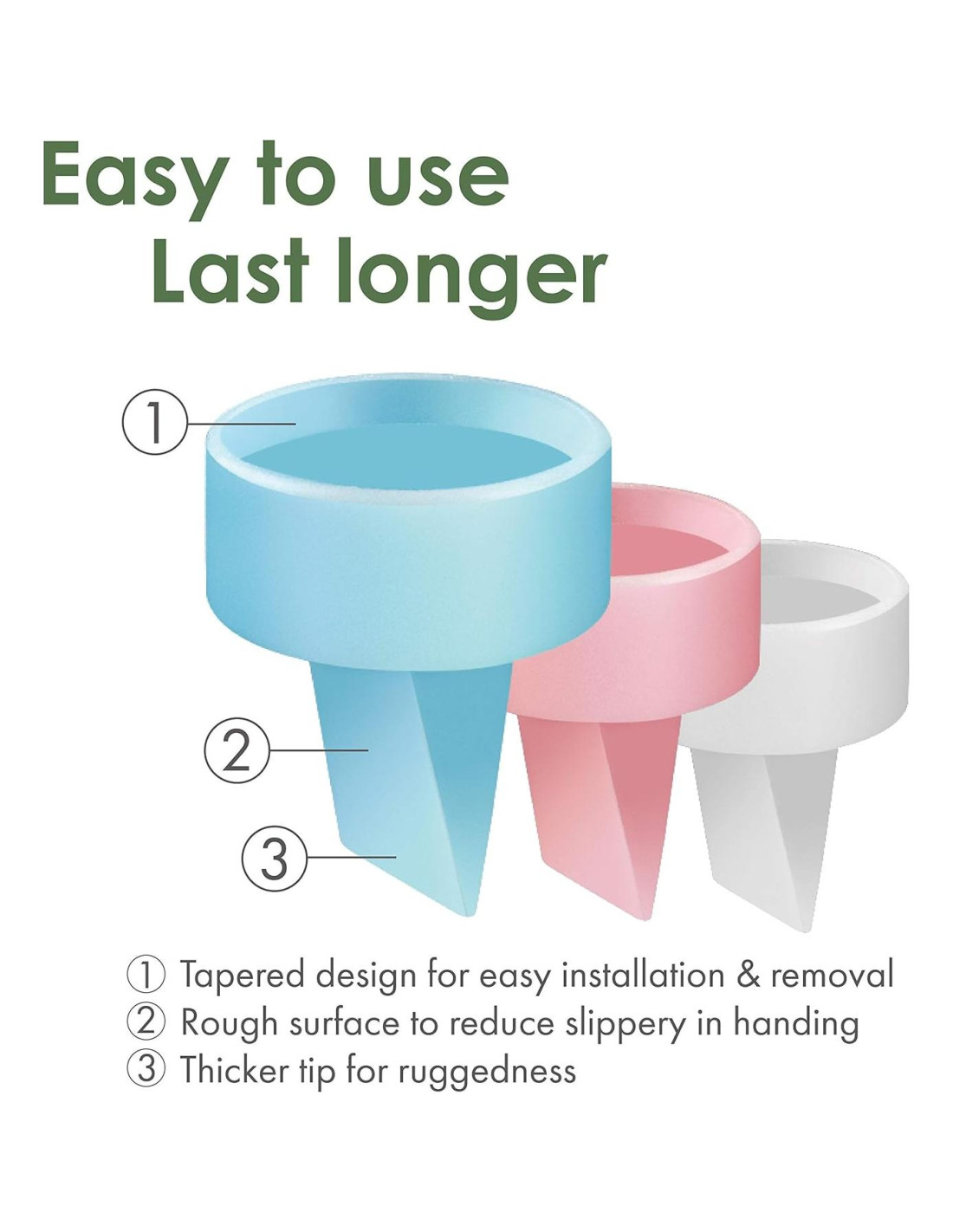 Easy to use
Last longer

①

②

③

① Tapered design for easy installation & removal
② Rough surface to reduce slippery in handing
③ Thicker tip for ruggedness